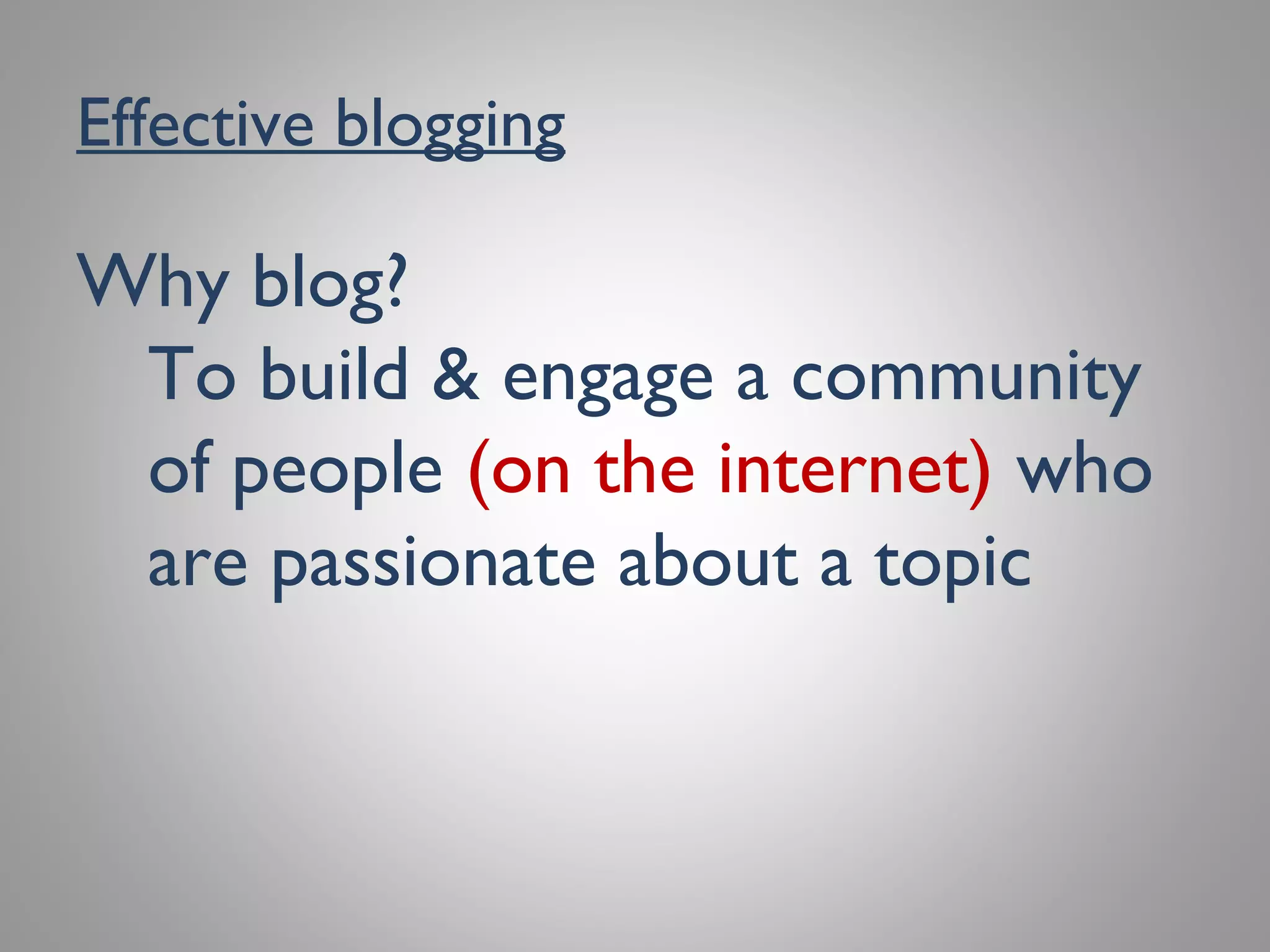 Effective blogging

Why blog?

To build & engage a community of people (on the internet) who are passionate about a topic